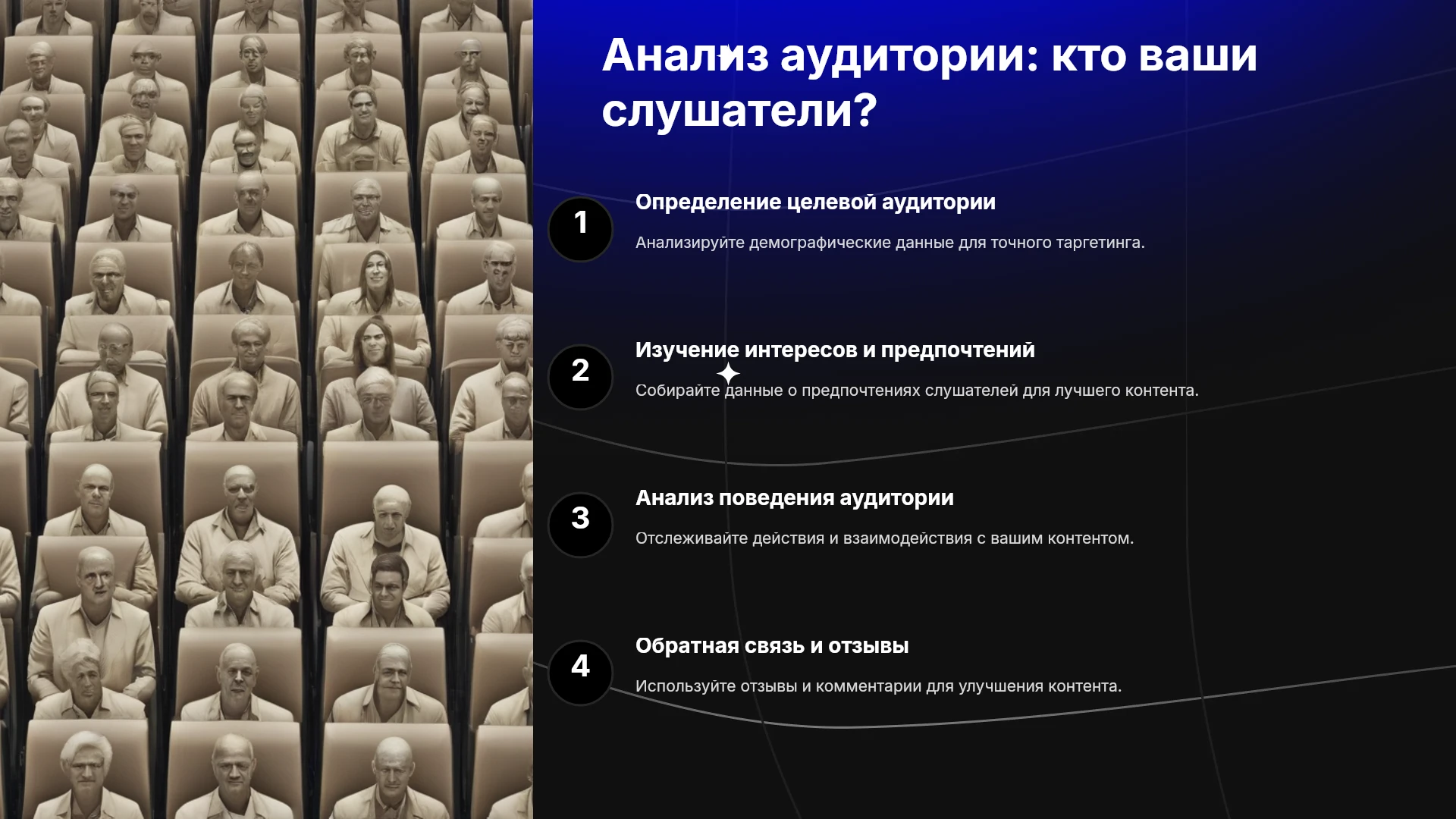 Анализ аудитории: кто ваши слушатели?

1

Определение целевой аудитории

Анализируйте демографические данные для точного таргетинга.

2

Изучение интересов и предпочтений

Собирайте данные о предпочтениях слушателей для лучшего контента.

3

Анализ поведения аудитории

Отслеживайте действия и взаимодействия с вашим контентом.

4

Обратная связь и отзывы

Используйте отзывы и комментарии для улучшения контента.